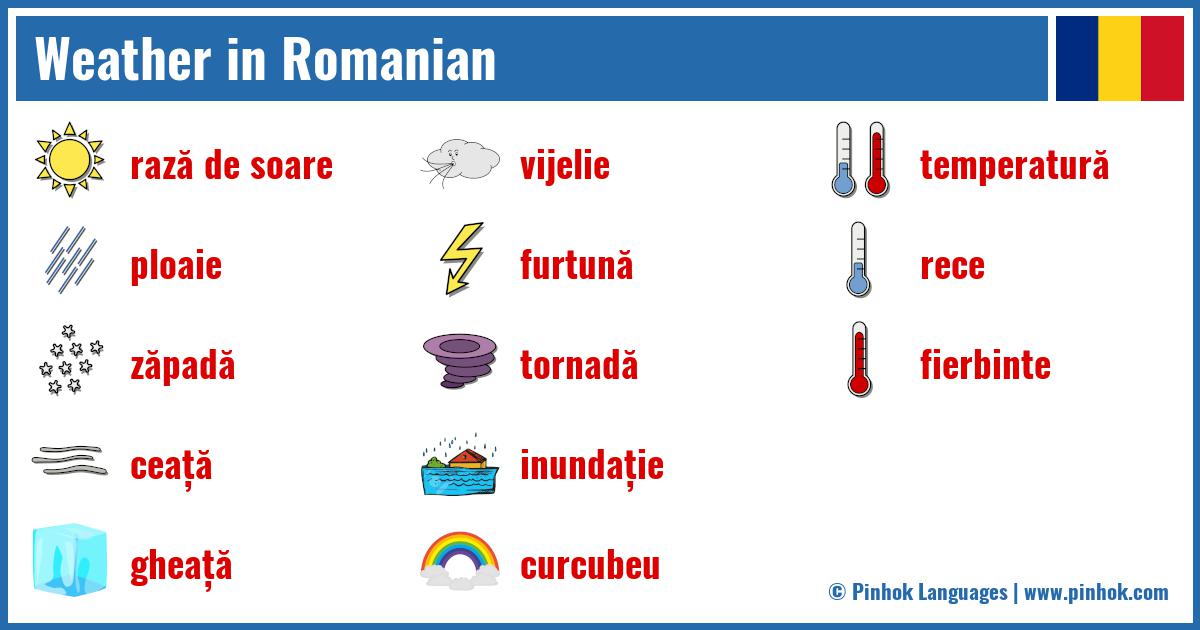 Weather in Romanian

rază de soare

ploaie

zăpadă

ceață

gheață

vijelie

furtună

tornadă

inundație

curcubeu

temperatură

rece

fierbinte

© Pinhok Languages | www.pinhok.com